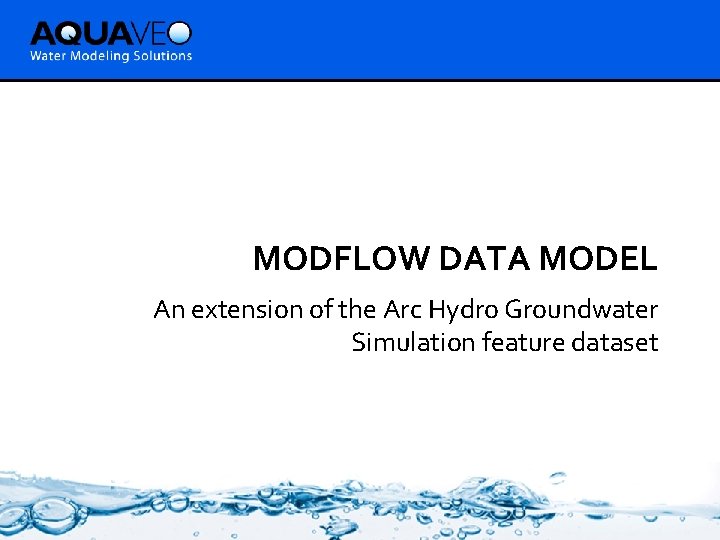 AQUAVEO
Water Modeling Solutions

MODFLOW DATA MODEL

An extension of the Arc Hydro Groundwater Simulation feature dataset